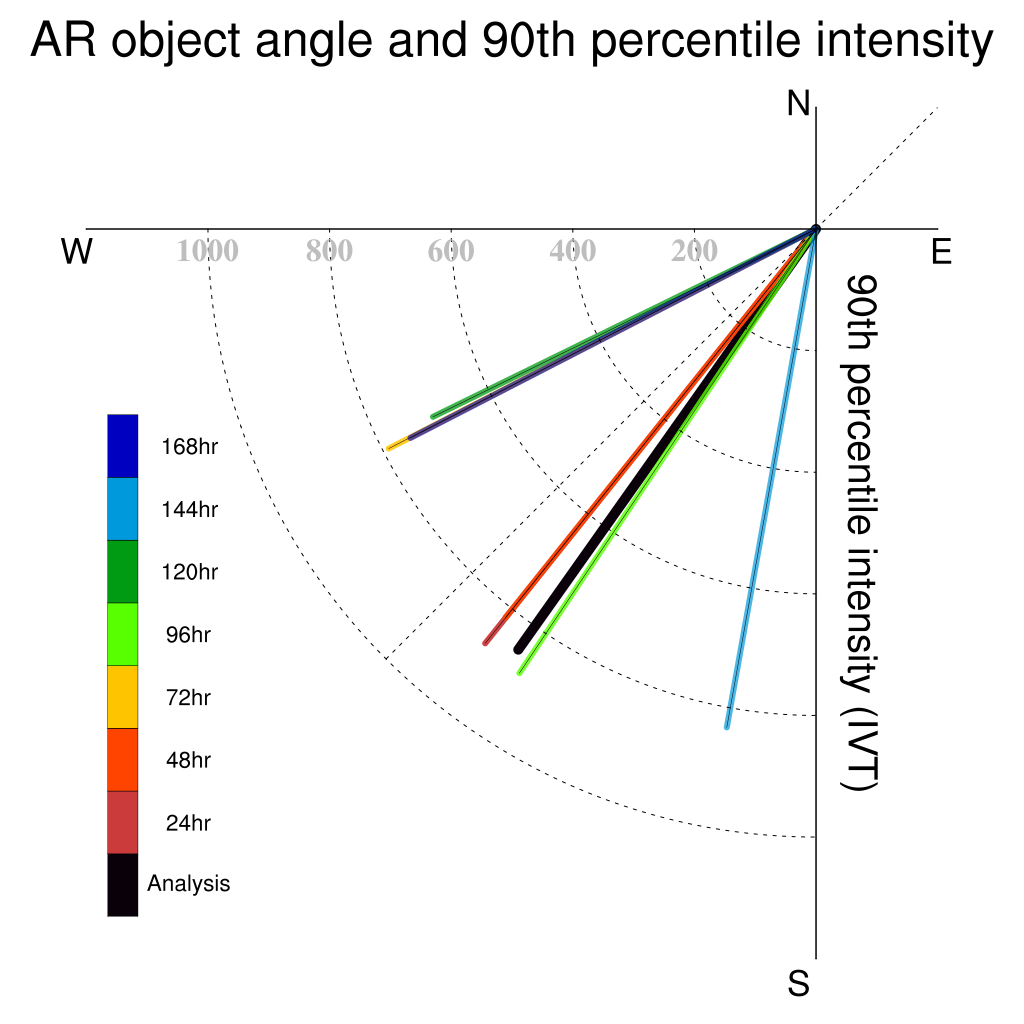 AR object angle and 90th percentile intensity

N

W

E

S

1000

800

600

400

200

90th percentile intensity (IVT)

168hr

144hr

120hr

96hr

72hr

48hr

24hr

Analysis